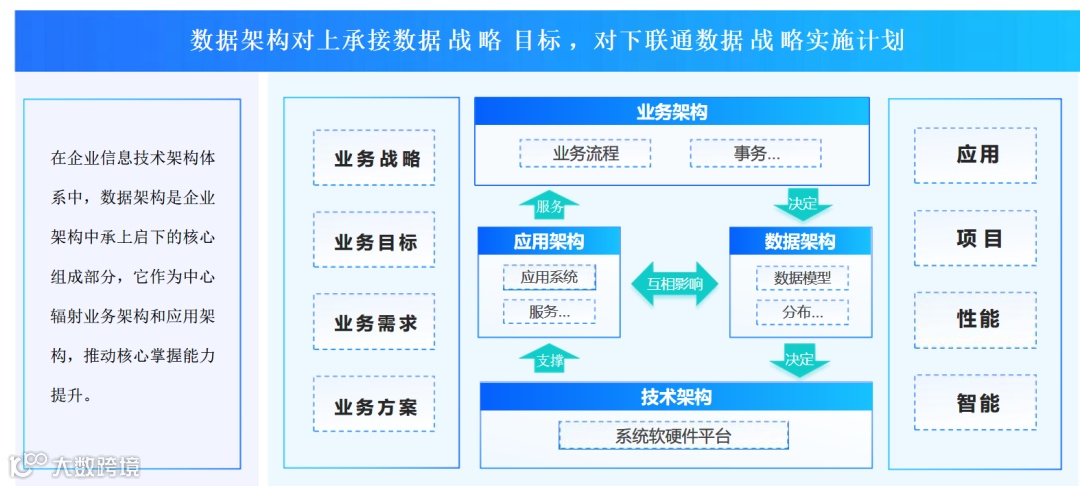 数据架构对上承接数据战略目标，对下联通数据战略实施计划

在企业信息技术架构体系中，数据架构是企业架构中承上启下的核心组成部分，它作为中心辐射业务架构和应用架构，推动核心掌握能力提升。

业务战略

业务目标

业务需求

业务方案

业务架构

业务流程

事务...

服务

决定

应用架构

应用系统

服务...

互相影响

数据架构

数据模型

分布...

支撑

决定

技术架构

系统软硬件平台

应用

项目

性能

智能

大数跨境